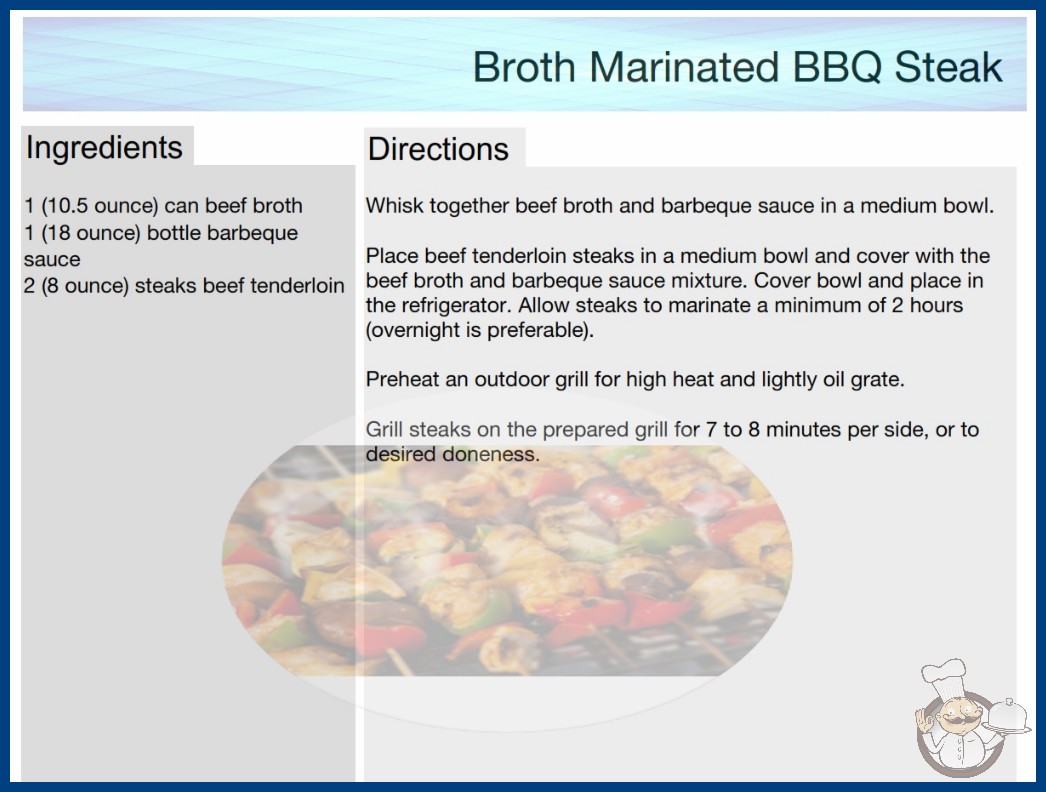 Broth Marinated BBQ Steak

Ingredients

1 (10.5 ounce) can beef broth
1 (18 ounce) bottle barbeque sauce
2 (8 ounce) steaks beef tenderloin

Directions

Whisk together beef broth and barbeque sauce in a medium bowl.

Place beef tenderloin steaks in a medium bowl and cover with the beef broth and barbeque sauce mixture. Cover bowl and place in the refrigerator. Allow steaks to marinate a minimum of 2 hours (overnight is preferable).

Preheat an outdoor grill for high heat and lightly oil grate.

Grill steaks on the prepared grill for 7 to 8 minutes per side, or to desired doneness.